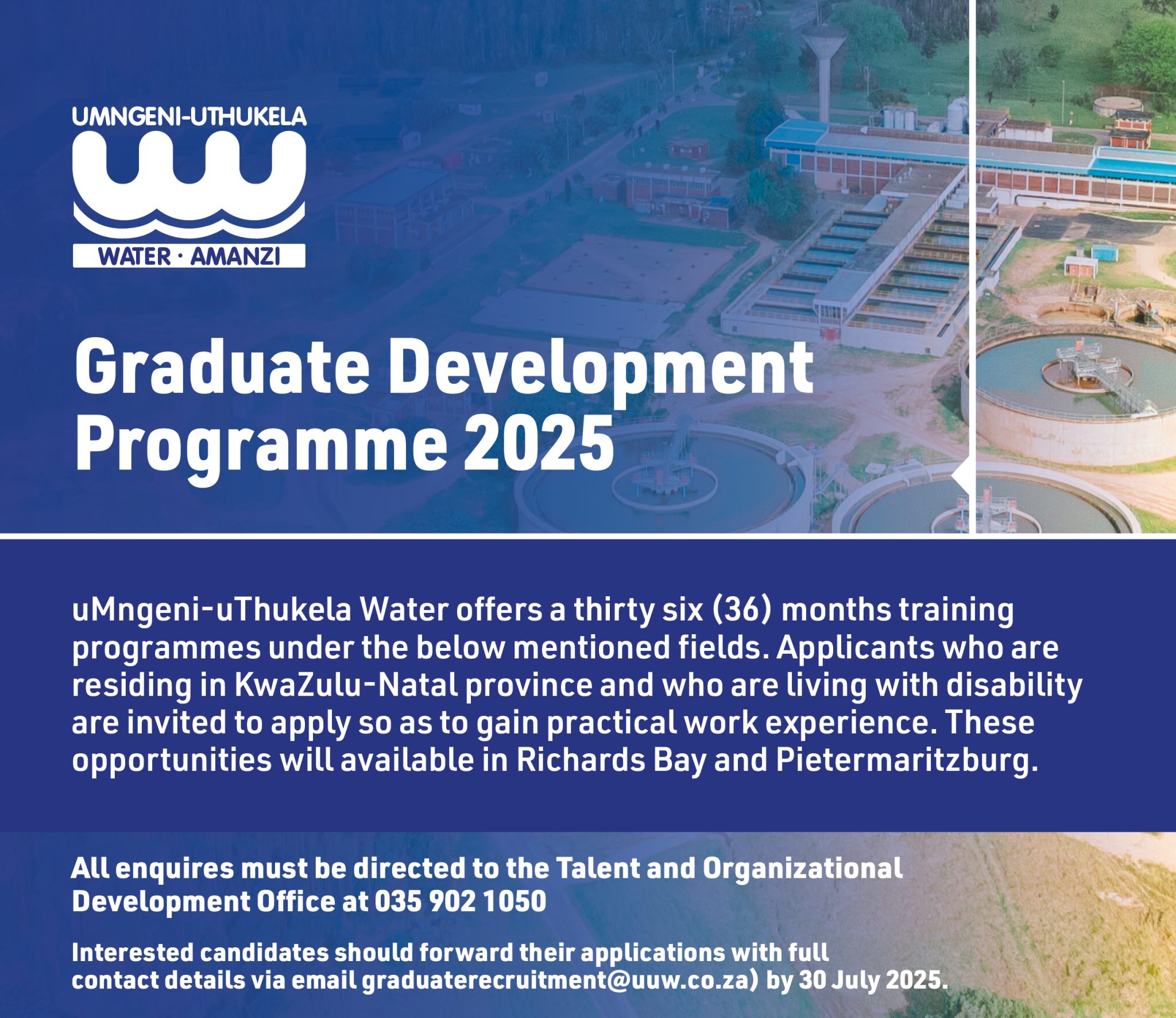 UMNGENI-UTHUKELA

WATER · AMANZI

Graduate Development Programme 2025

uMngeni-uThukela Water offers a thirty six (36) months training programmes under the below mentioned fields. Applicants who are residing in KwaZulu-Natal province and who are living with disability are invited to apply so as to gain practical work experience. These opportunities will available in Richards Bay and Pietermaritzburg.

All enquires must be directed to the Talent and Organizational Development Office at 035 902 1050

Interested candidates should forward their applications with full contact details via email graduaterecruitment@uuw.co.za) by 30 July 2025.